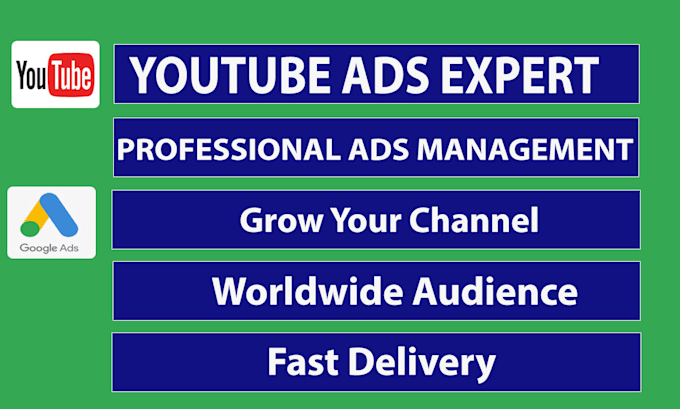 YouTube

YOUTUBE ADS EXPERT

PROFESSIONAL ADS MANAGEMENT

Google Ads

Grow Your Channel

Worldwide Audience

Fast Delivery